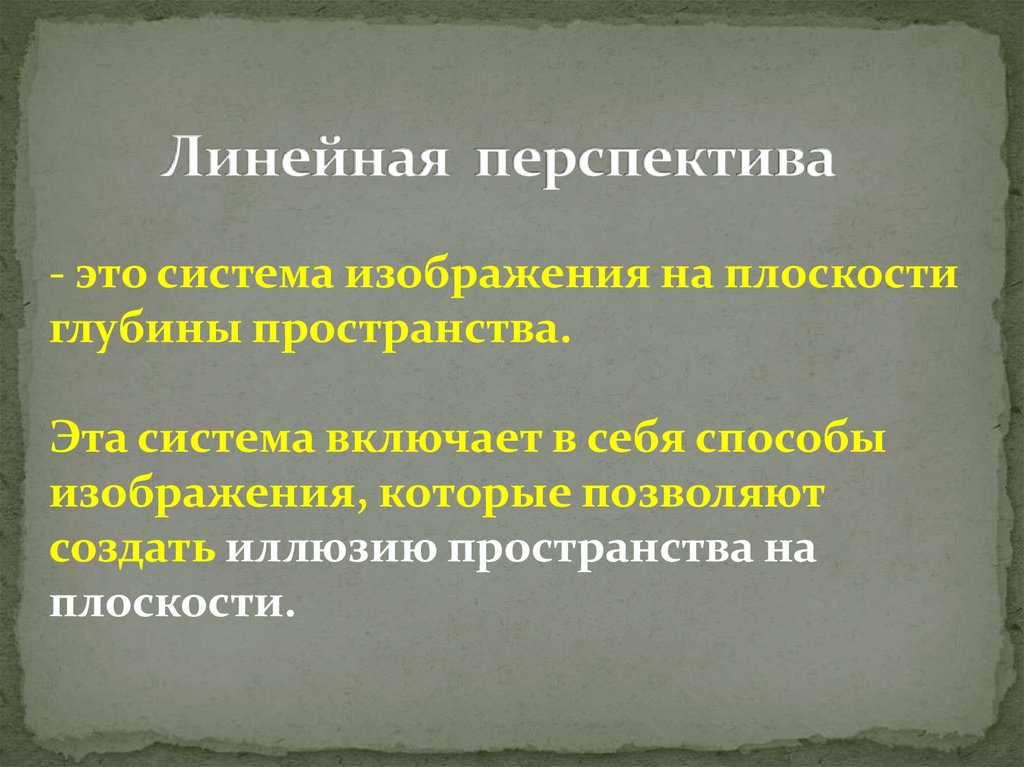 Линейная перспектива

- это система изображения на плоскости глубины пространства.

Эта система включает в себя способы изображения, которые позволяют создать иллюзию пространства на плоскости.